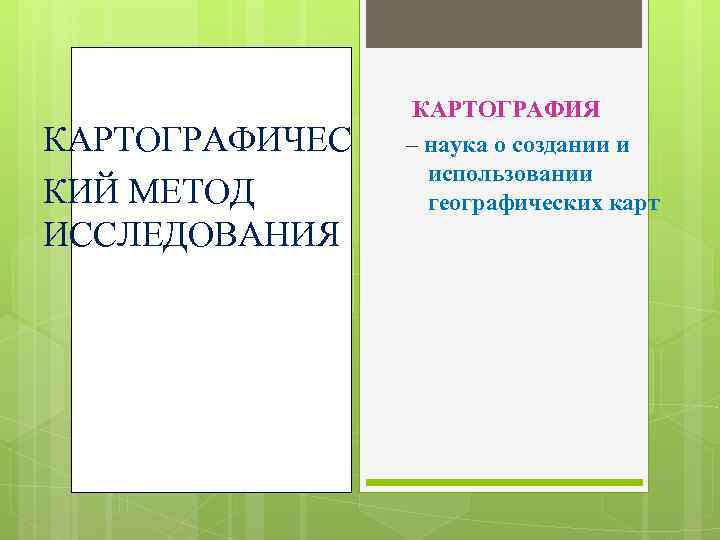 КАРТОГРАФИЧЕС КИЙ МЕТОД ИССЛЕДОВАНИЯ

КАРТОГРАФИЯ

– наука о создании и использовании географических карт